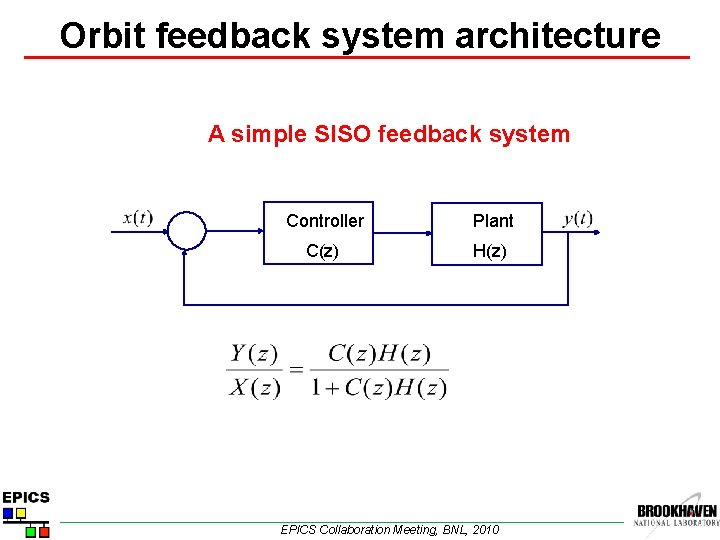 Orbit feedback system architecture

A simple SISO feedback system

$x(t)$

Controller
C(z)

Plant
H(z)

$y(t)$

$\frac{Y(z)}{X(z)} = \frac{C(z)H(z)}{1+C(z)H(z)}$

EPICS

EPICS Collaboration Meeting, BNL, 2010

BROOKHAVEN
NATIONAL LABORATORY